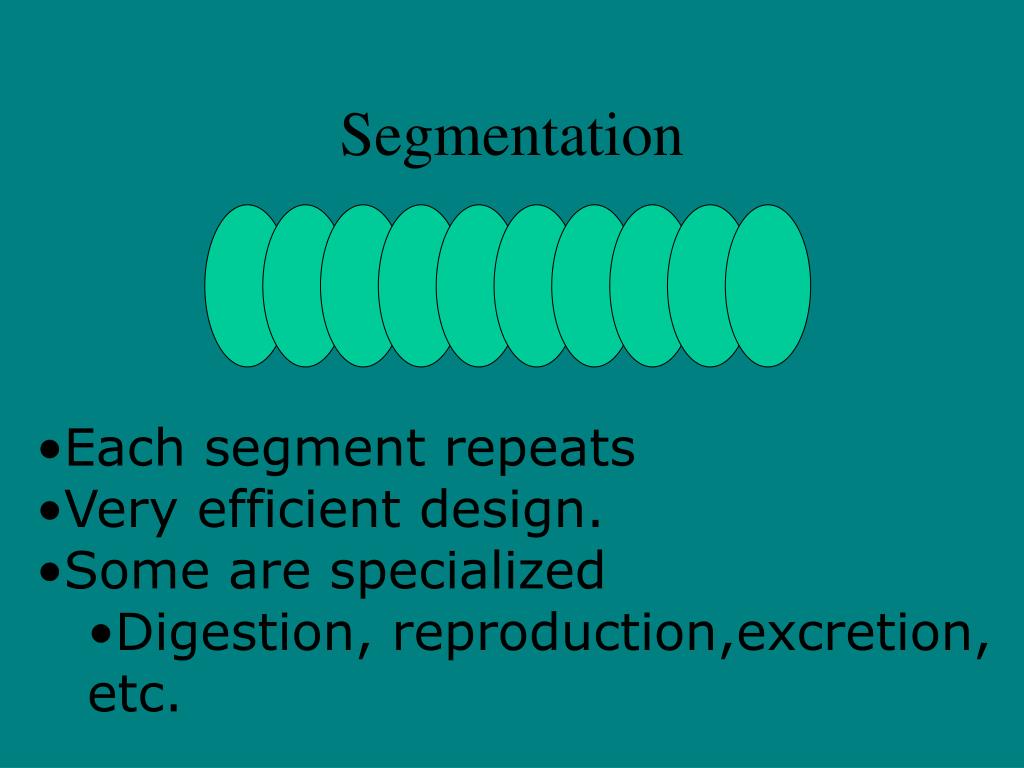 Segmentation

•Each segment repeats
•Very efficient design.
•Some are specialized
•Digestion, reproduction,excretion, etc.